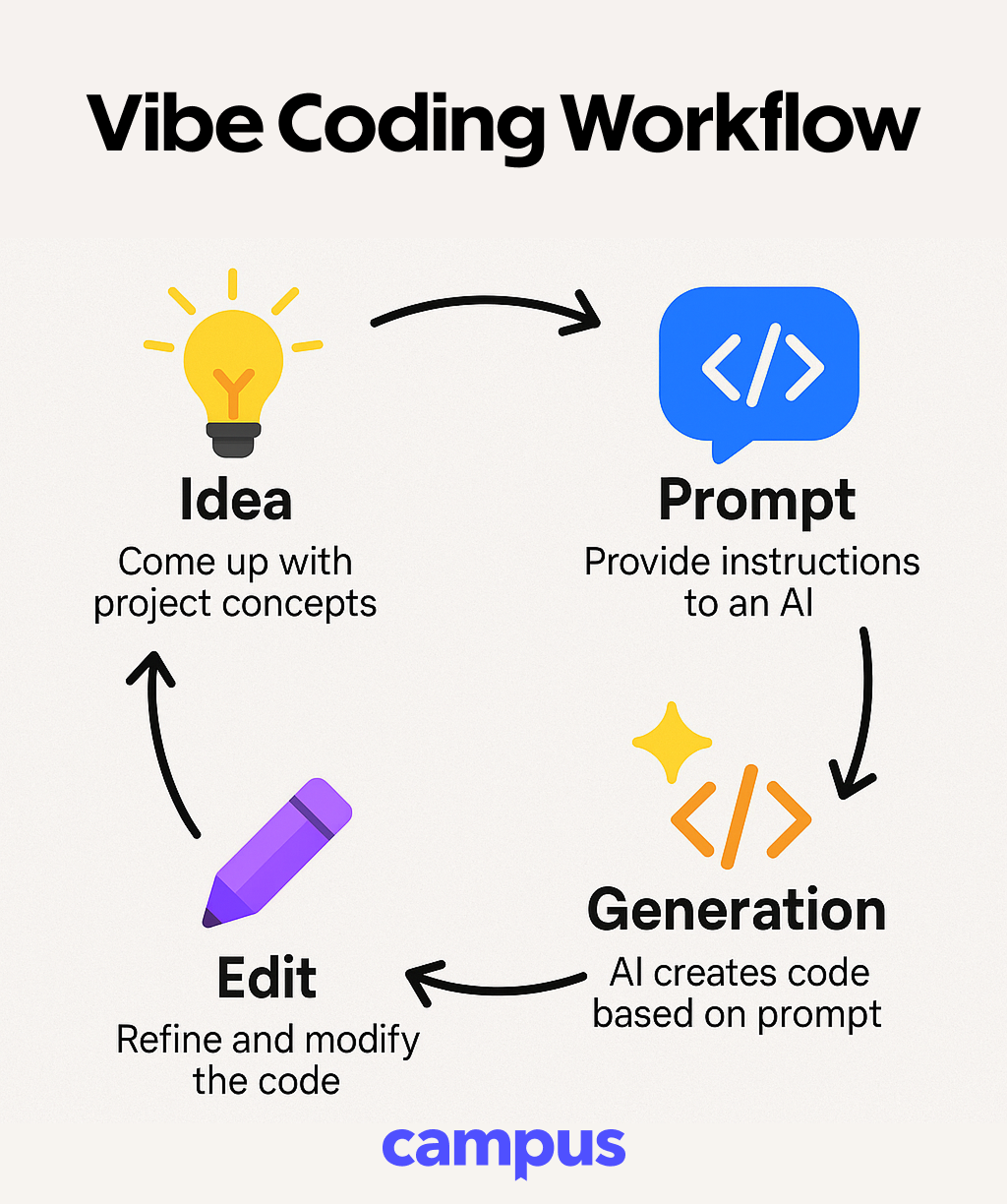 Vibe Coding Workflow

Idea
Come up with project concepts

</>

Prompt
Provide instructions to an AI

</>

Generation
AI creates code based on prompt

Edit
Refine and modify the code

campus